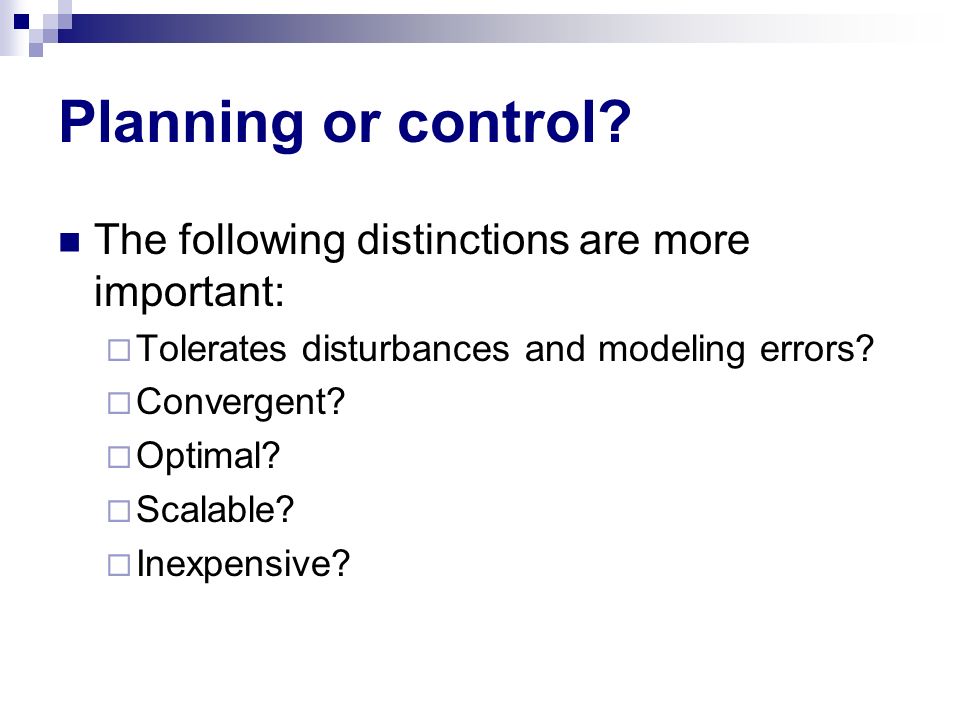 Planning or control?

The following distinctions are more important:

Tolerates disturbances and modeling errors?

Convergent?

Optimal?

Scalable?

Inexpensive?